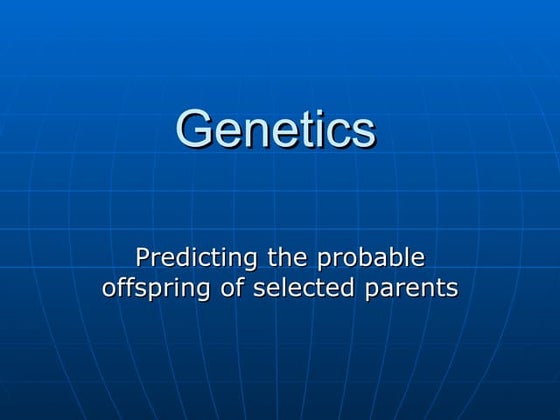 Genetics

Predicting the probable offspring of selected parents